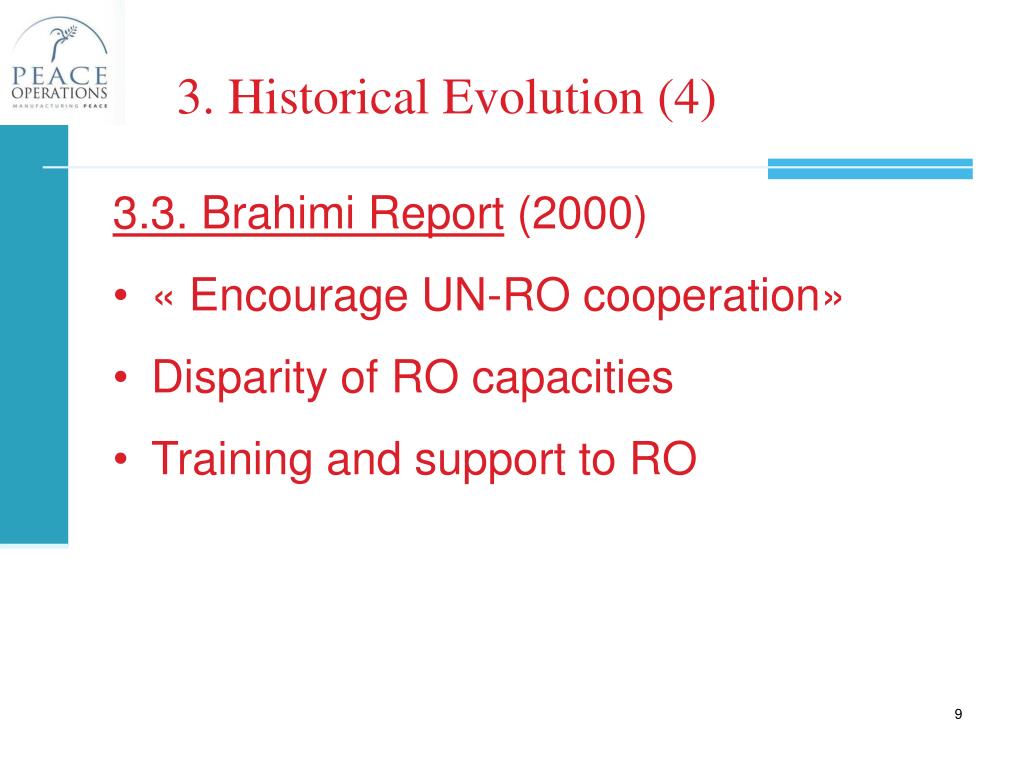 PEACE
OPERATIONS
MANUFACTURING PEACE

3. Historical Evolution (4)

3.3. Brahimi Report (2000)

• « Encourage UN-RO cooperation»
• Disparity of RO capacities
• Training and support to RO

9